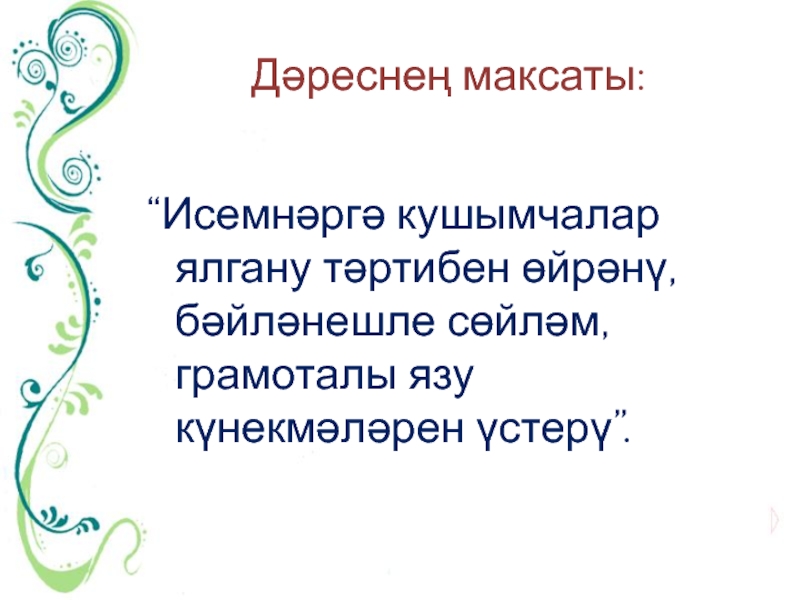 Дәреснең максаты:

“Исемнәргә кушымчалар ялгану тәртибен өйрәнү, бәйләнешле сөйләм, грамоталы язу күнекмәләрен үстерү”.